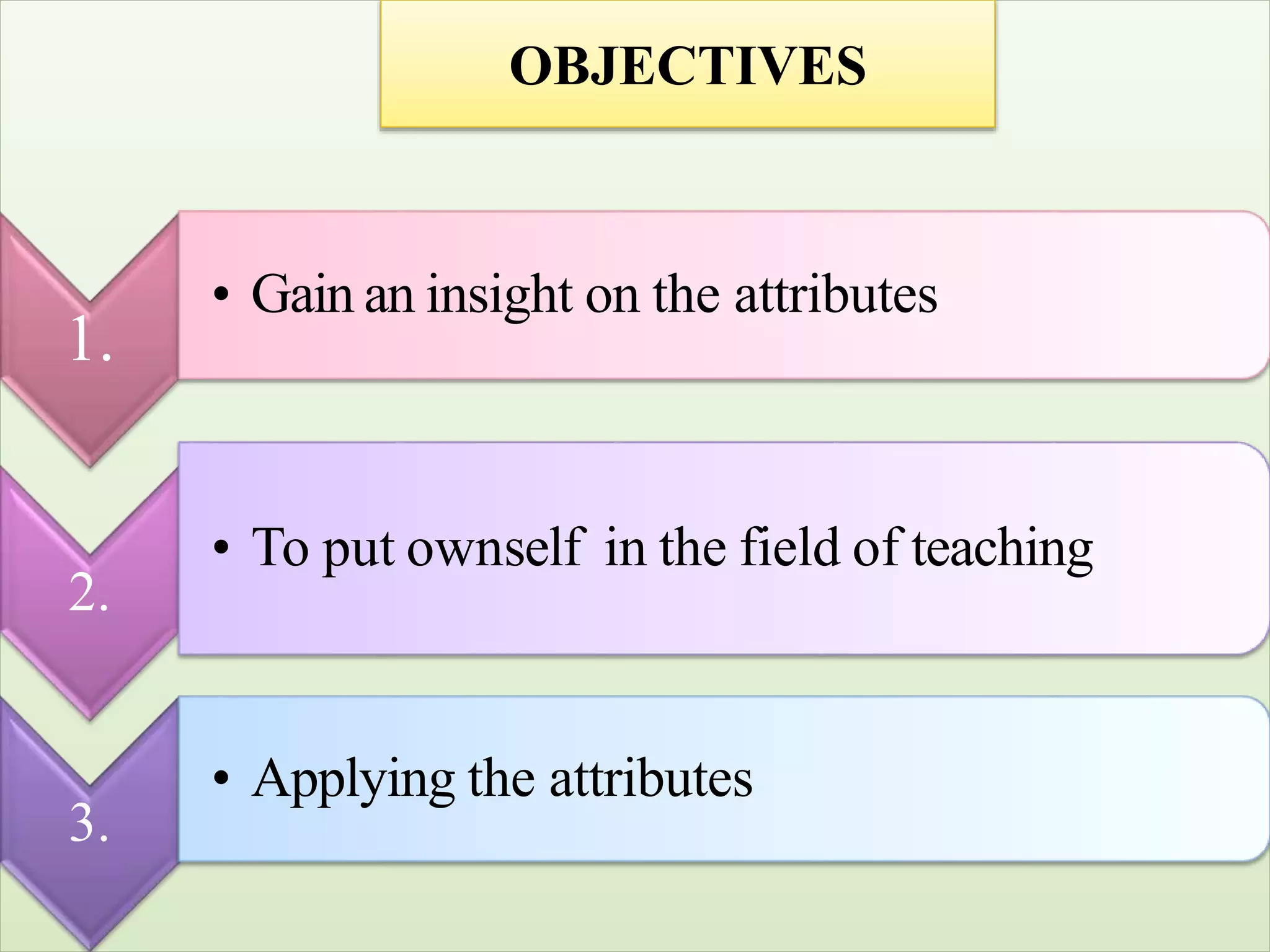 OBJECTIVES

1.

• Gain an insight on the attributes

2.

• To put ownself in the field of teaching

3.

• Applying the attributes